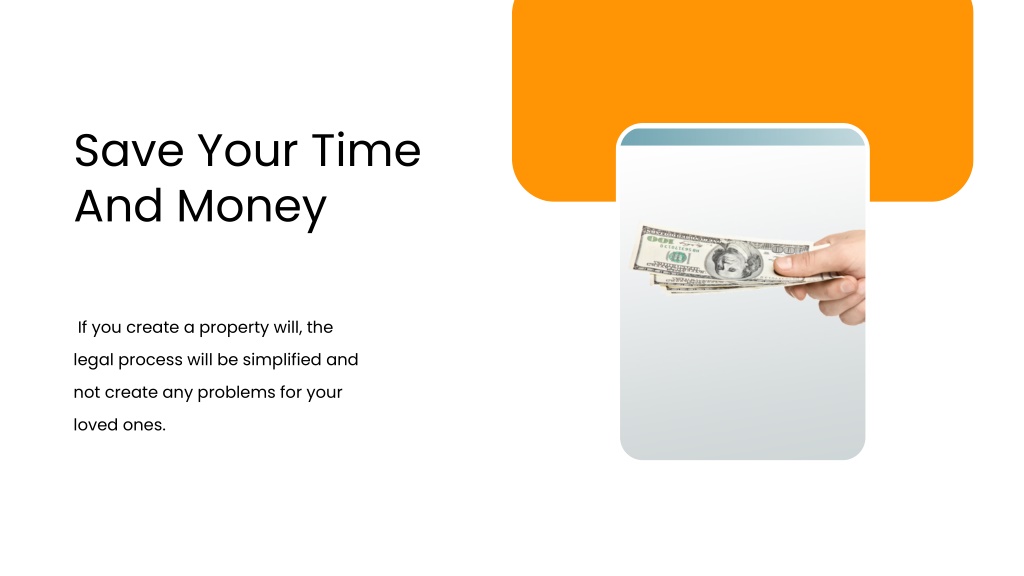 Save Your Time And Money

If you create a property will, the legal process will be simplified and not create any problems for your loved ones.